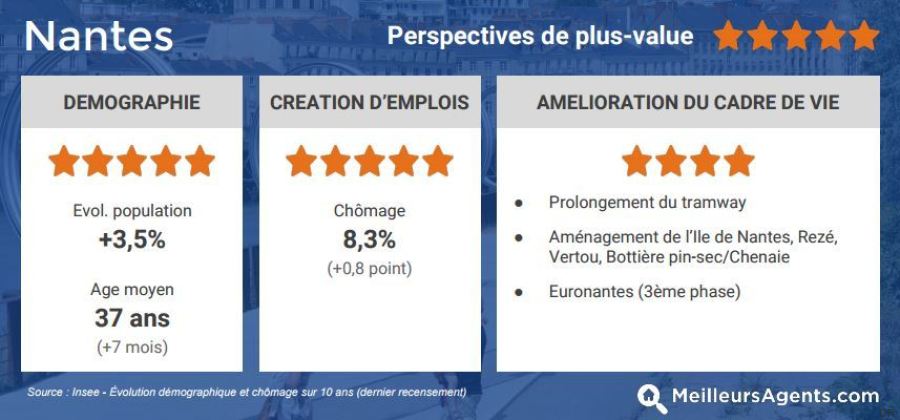 Nantes

Perspectives de plus-value

DEMOGRAPHIE

Evol. population
+3,5%

Age moyen
37 ans
(+7 mois)

CREATION D'EMPLOIS

Chômage
8,3%
(+0,8 point)

AMELIORATION DU CADRE DE VIE

- Prolongement du tramway
- Aménagement de l'Ile de Nantes, Rezé, Vertou, Bottière pin-sec/Chenaie
- Euronantes (3ème phase)

Source : Insee - Évolution démographique et chômage sur 10 ans (dernier recensement)

MeilleursAgents.com